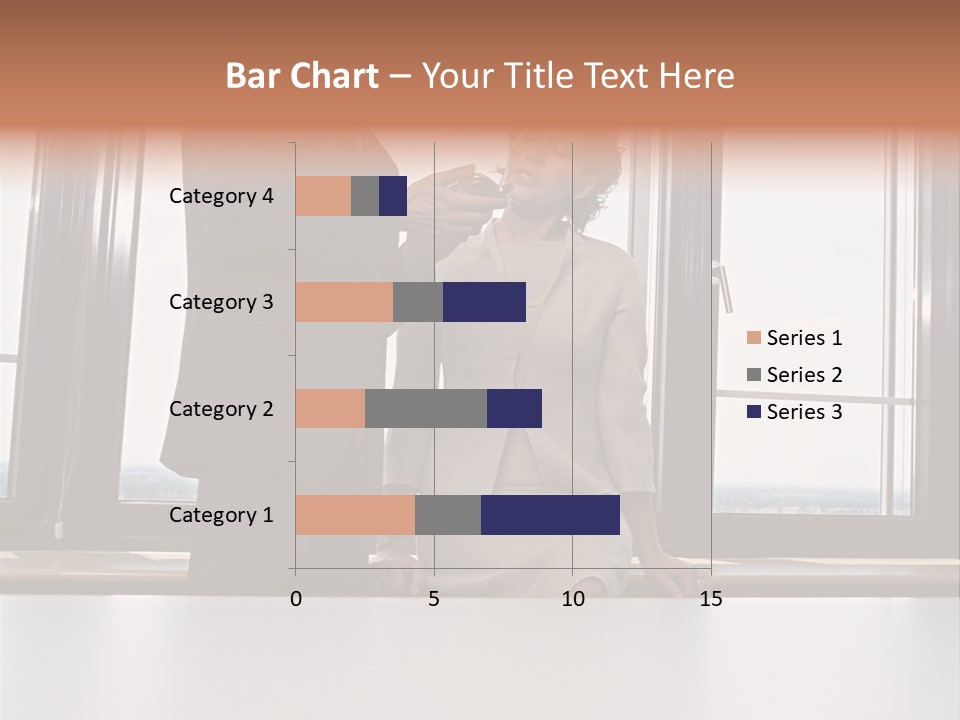 Bar Chart – Your Title Text Here

Category 4
Category 3
Category 2
Category 1

0
5
10
15

Series 1
Series 2
Series 3